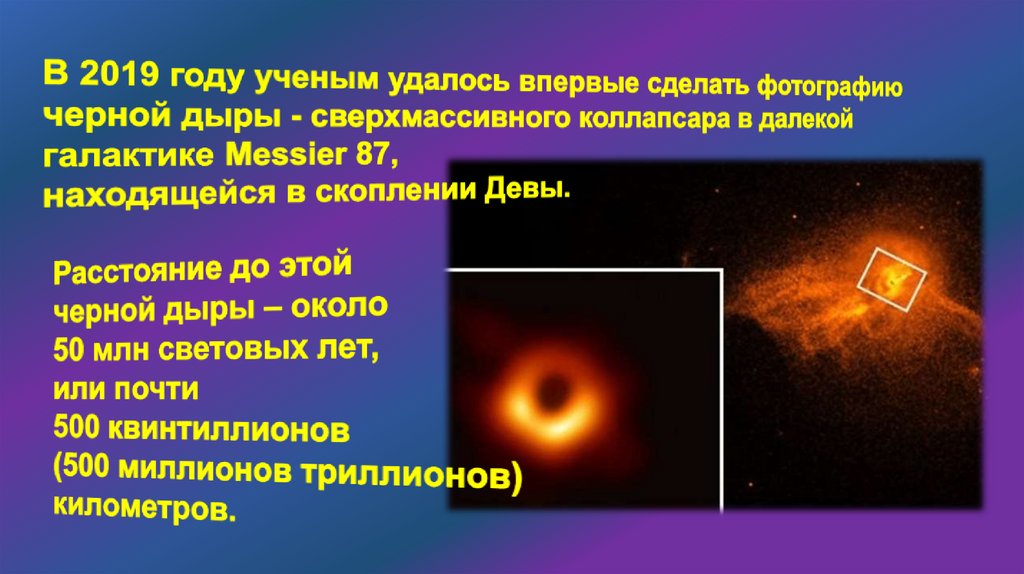 В 2019 году ученым удалось впервые сделать фотографию черной дыры - сверхмассивного коллапсара в далекой галактике Messier 87, находящейся в скоплении Девы.

Расстояние до этой черной дыры – около 50 млн световых лет, или почти 500 квинтиллионов (500 миллионов триллионов) километров.